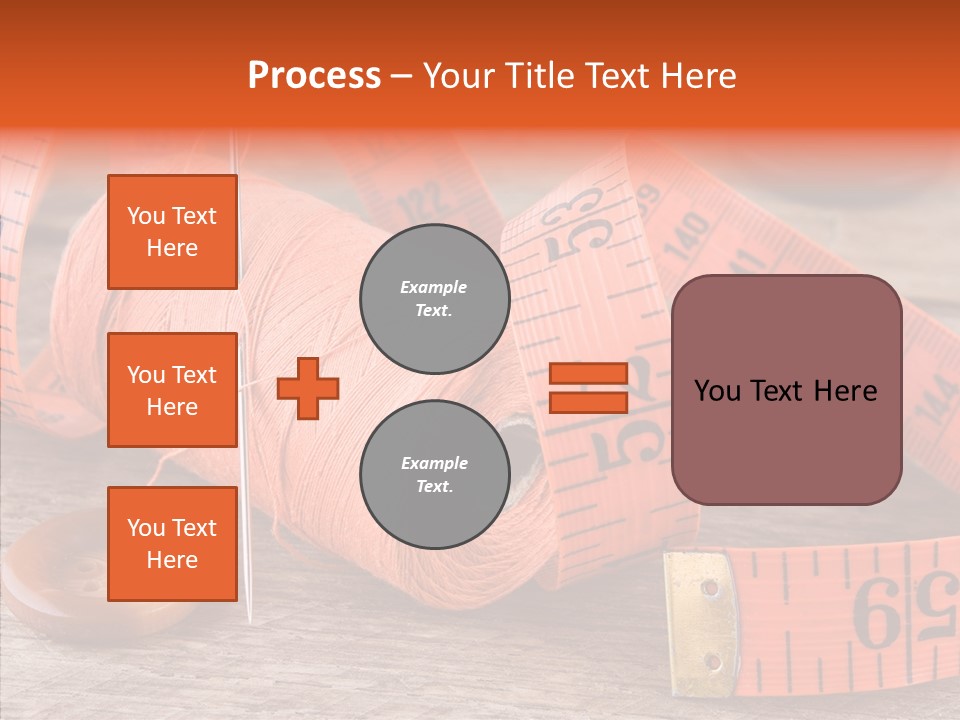 Process – Your Title Text Here

You Text Here

You Text Here

You Text Here

Example Text.

Example Text.

You Text Here